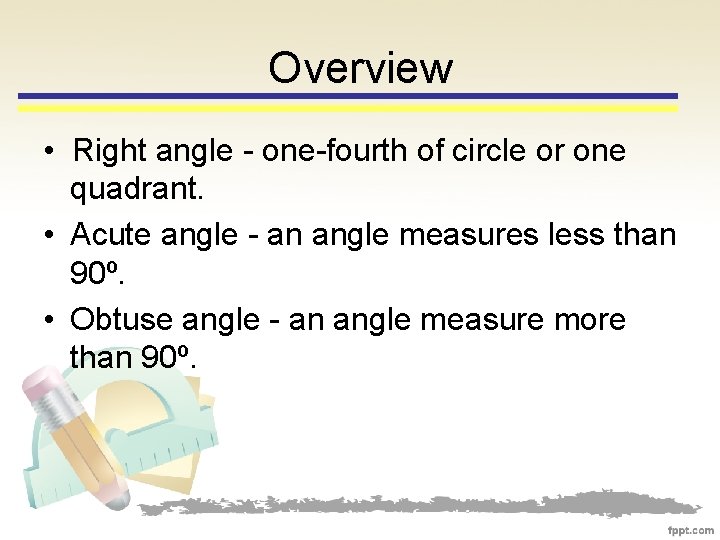 Overview

• Right angle - one-fourth of circle or one quadrant.

• Acute angle - an angle measures less than 90º.

• Obtuse angle - an angle measure more than 90º.

fppt.com